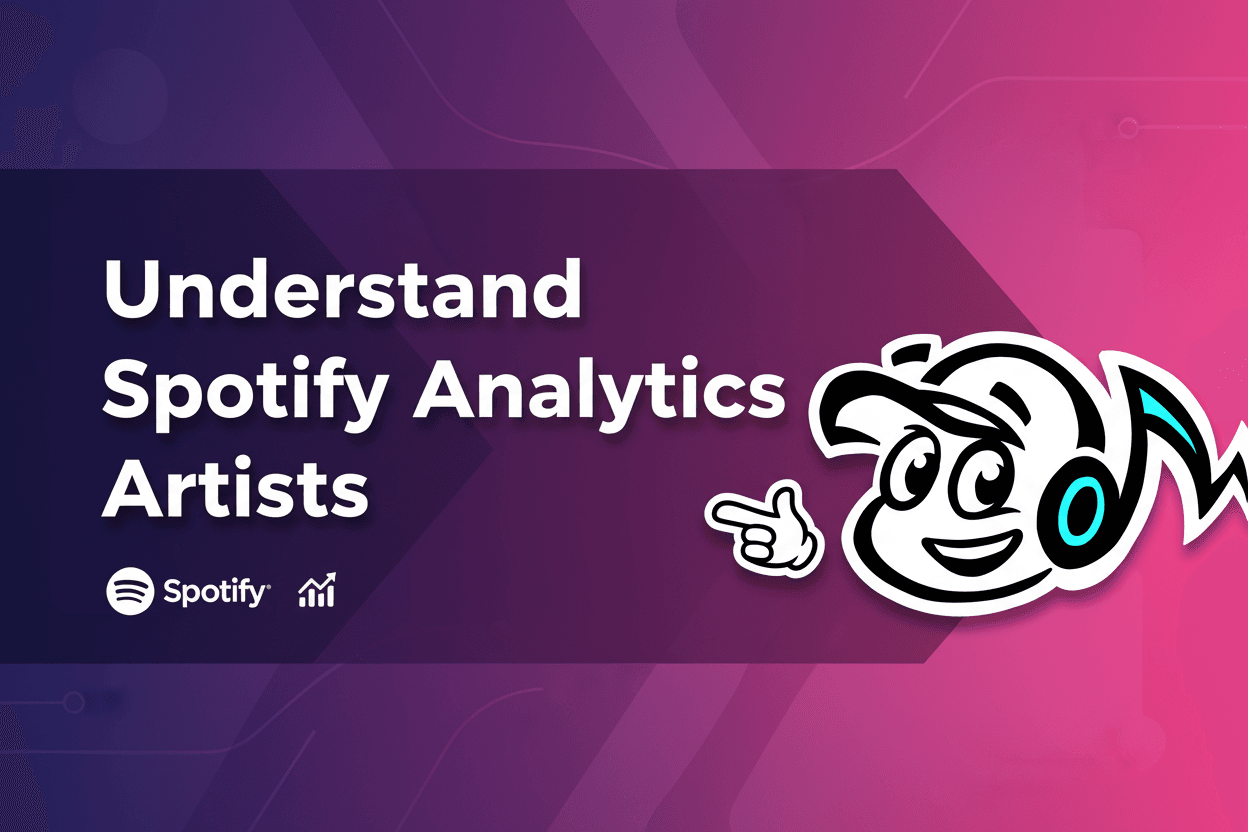 Understand
Spotify Analytics
Artists

Spotify